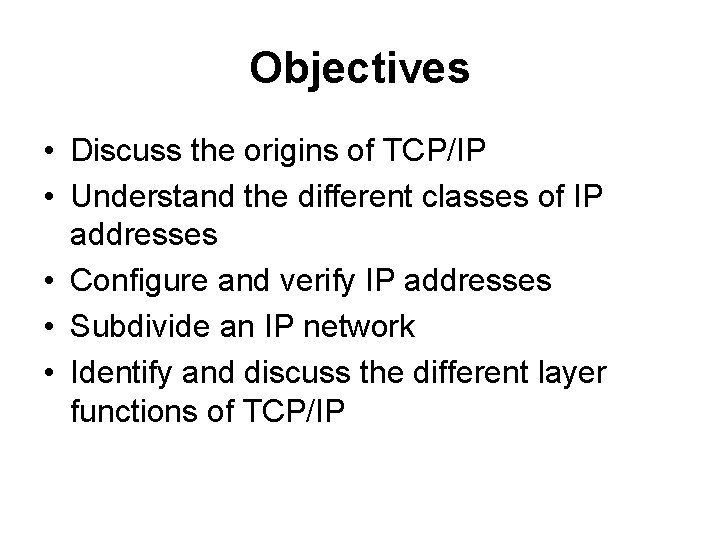 Objectives

• Discuss the origins of TCP/IP
• Understand the different classes of IP addresses
• Configure and verify IP addresses
• Subdivide an IP network
• Identify and discuss the different layer functions of TCP/IP